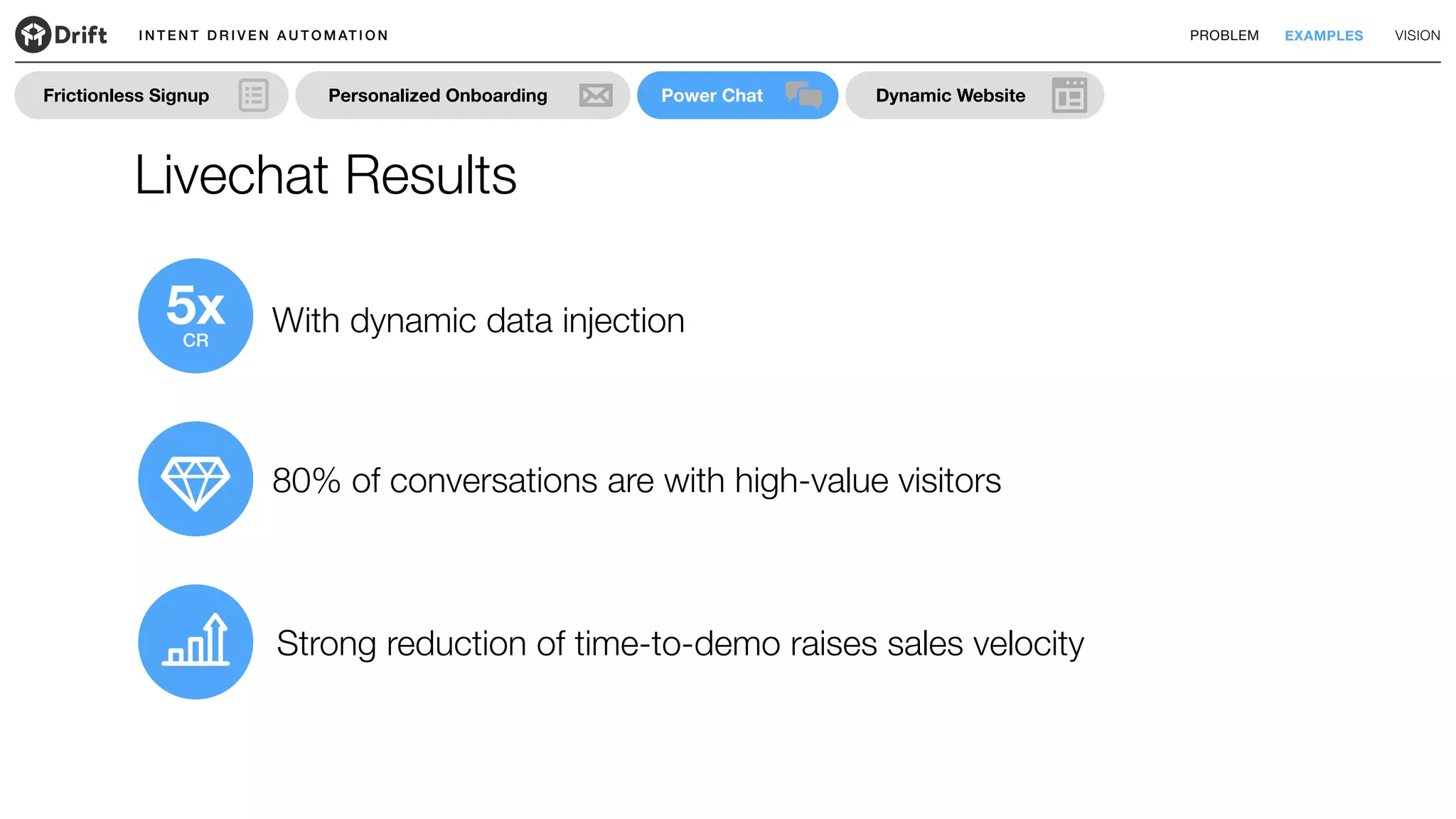 Drift INTENT DRIVEN AUTOMATION

PROBLEM EXAMPLES VISION

Frictionless Signup

Personalized Onboarding

Power Chat

Dynamic Website

Livechat Results

5x CR

With dynamic data injection

80% of conversations are with high-value visitors

Strong reduction of time-to-demo raises sales velocity